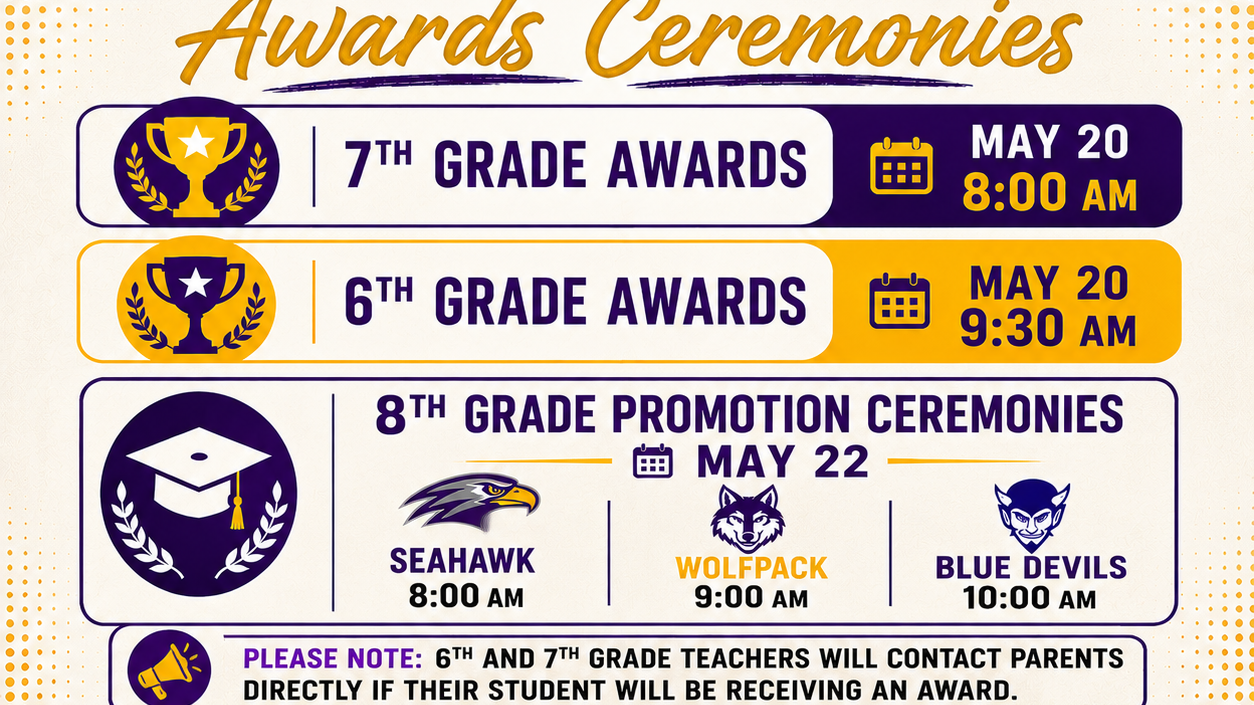 Awards Ceremonies

7TH GRADE AWARDS

MAY 20
8:00 AM

6TH GRADE AWARDS

MAY 20
9:30 AM

8TH GRADE PROMOTION CEREMONIES

MAY 22

SEAHAWK
8:00 AM

WOLFPACK
9:00 AM

BLUE DEVILS
10:00 AM

PLEASE NOTE: 6TH AND 7TH GRADE TEACHERS WILL CONTACT PARENTS DIRECTLY IF THEIR STUDENT WILL BE RECEIVING AN AWARD.